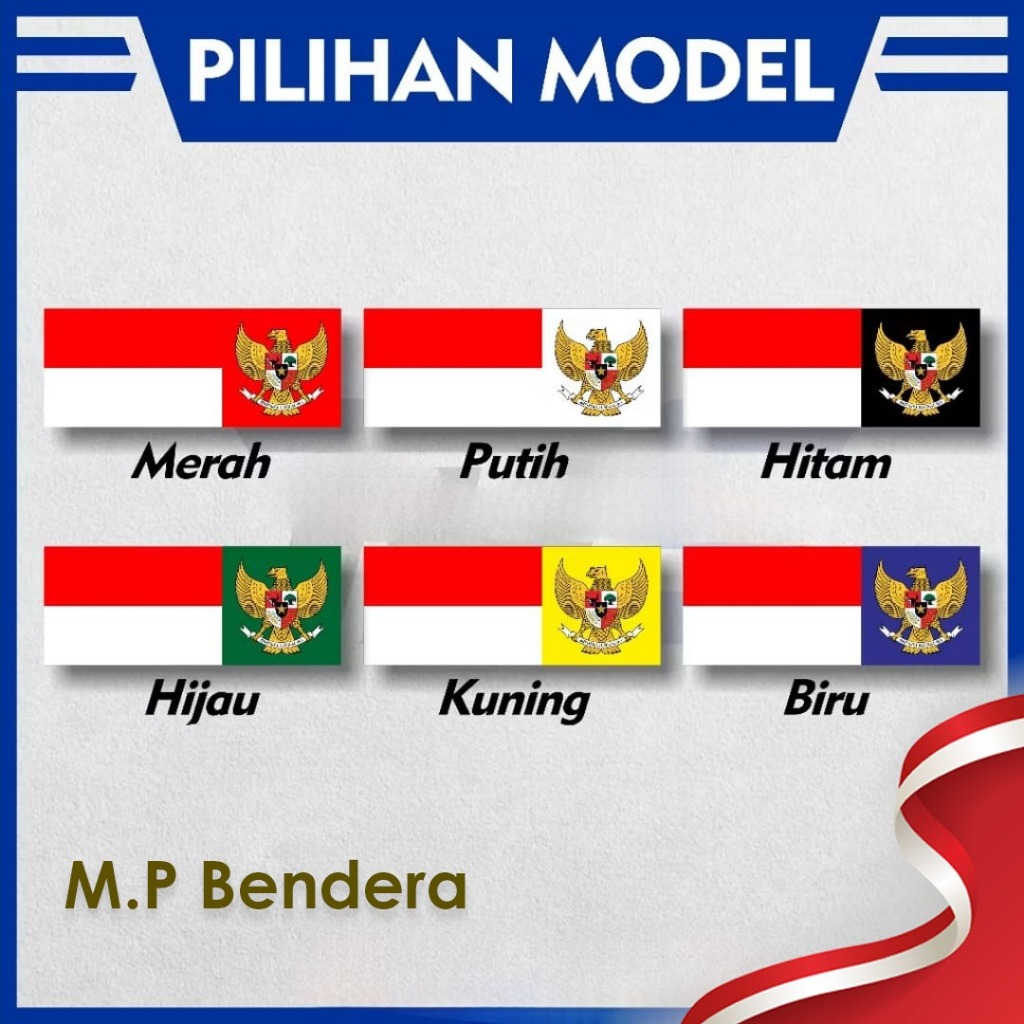 PILIHAN MODEL

Merah

Putih

Hitam

Hijau

Kuning

Biru

M.P Bendera